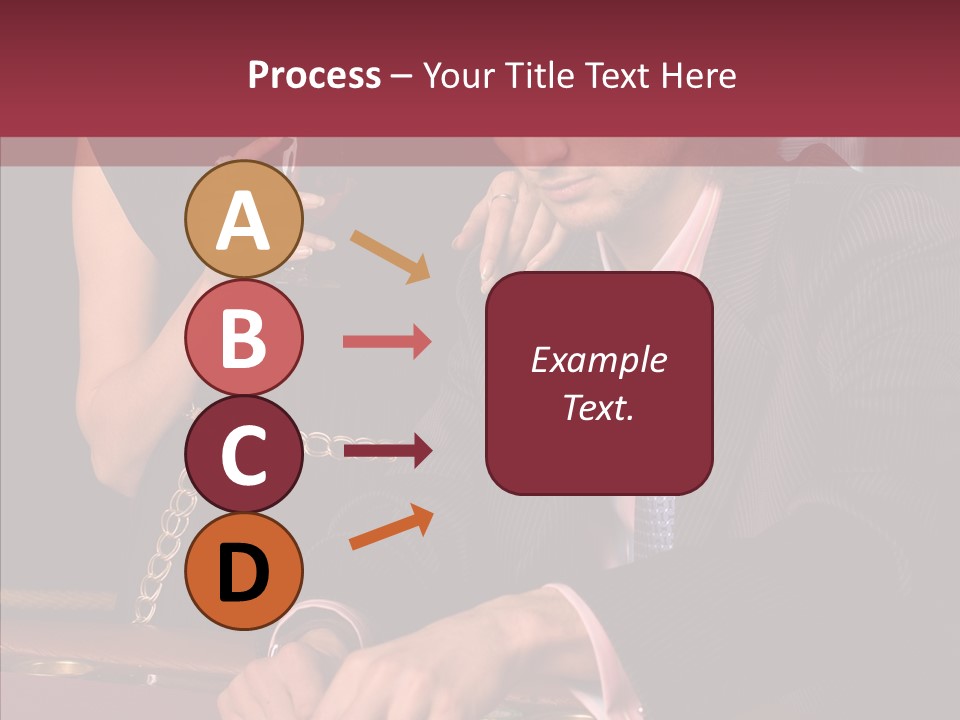 Process – Your Title Text Here

A

B

C

D

Example Text.